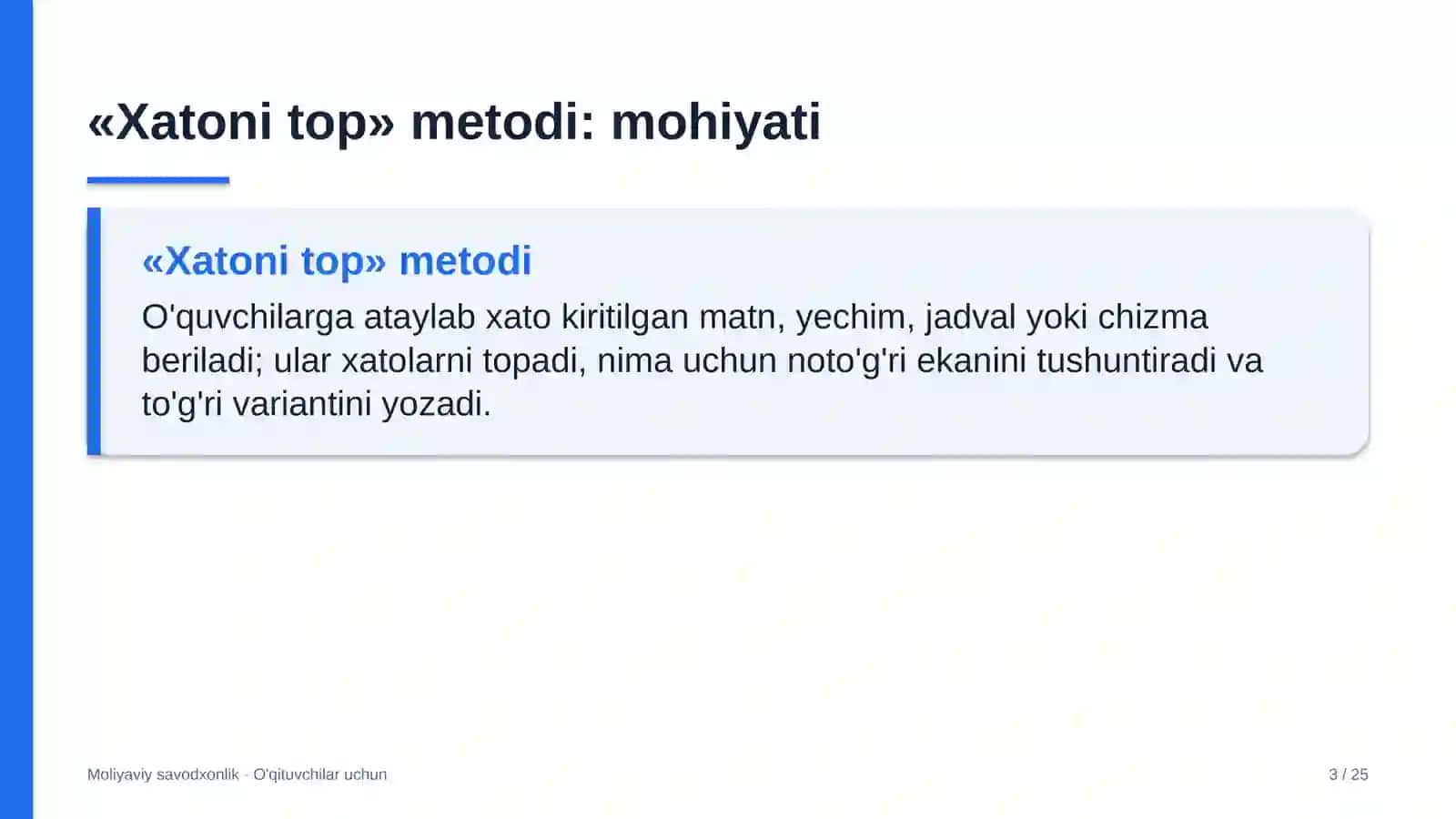 «Xatoni top» metodi: mohiyati

«Xatoni top» metodi

O'quvchilarga ataylab xato kiritilgan matn, yechim, jadval yoki chizma beriladi; ular xatolarni topadi, nima uchun noto'g'ri ekanini tushuntiradi va to'g'ri variantini yozadi.

Moliyaviy savodxonlik - O'qituvchilar uchun

3 / 25